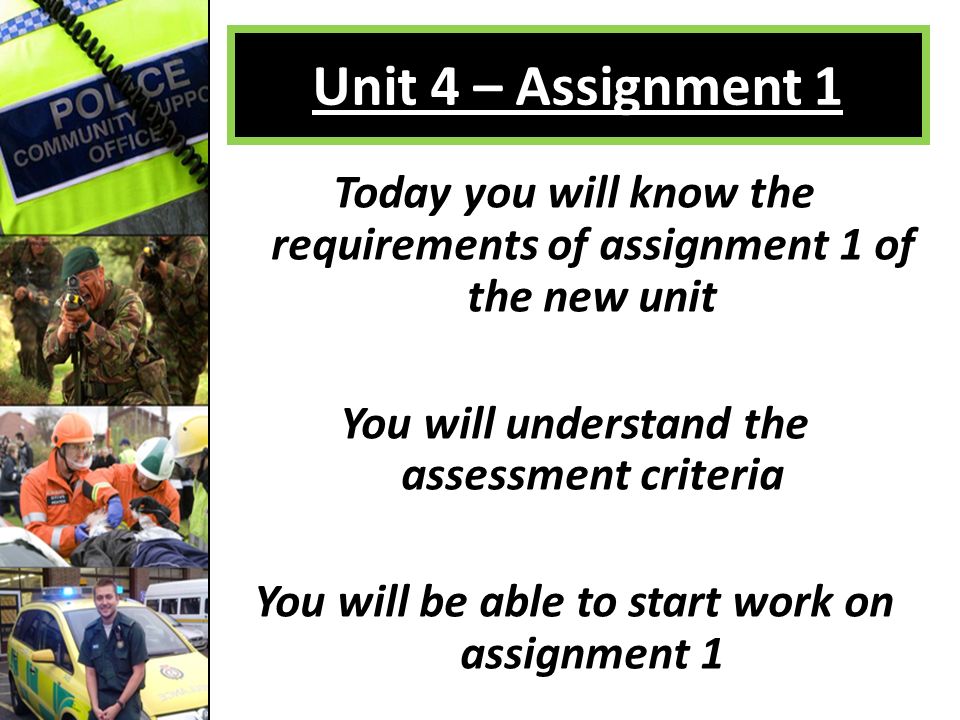 POLICE COMMUNITY SUPPO OFFICE

Unit 4 – Assignment 1

Today you will know the requirements of assignment 1 of the new unit

You will understand the assessment criteria

You will be able to start work on assignment 1